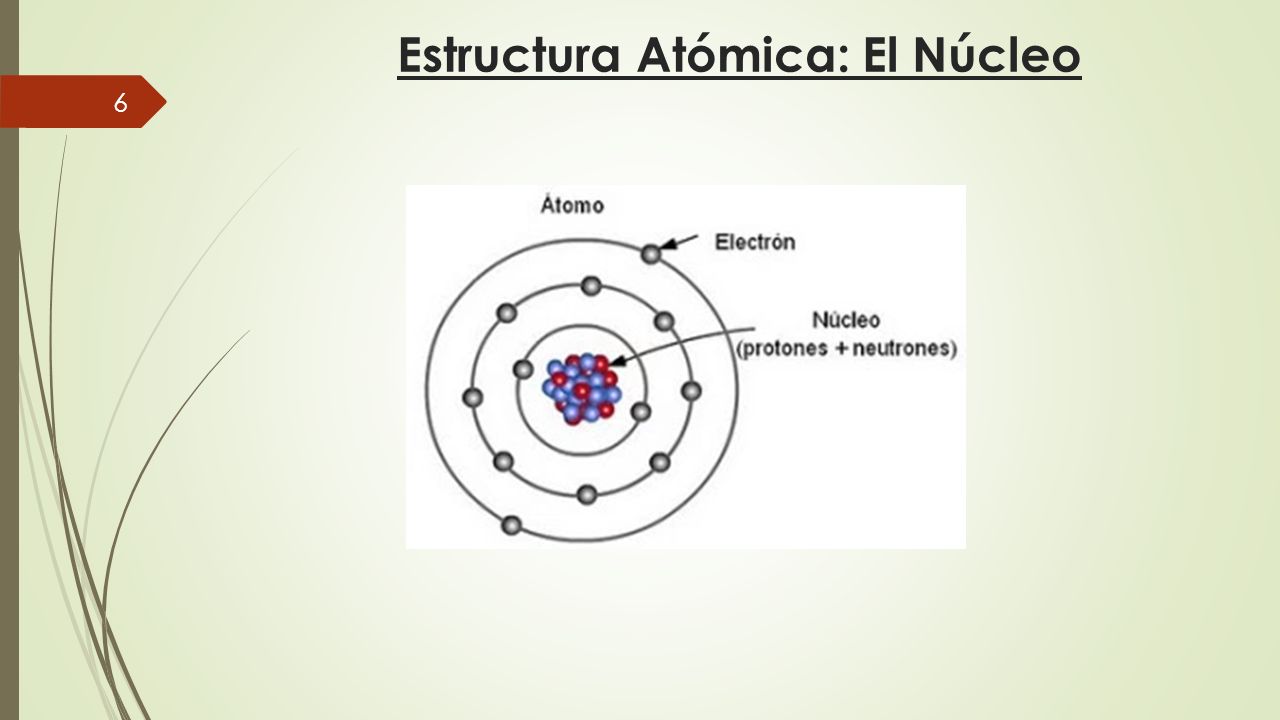 Estructura Atómica: El Núcleo

6

Átomo

Electrón

Núcleo
(protones + neutrones)